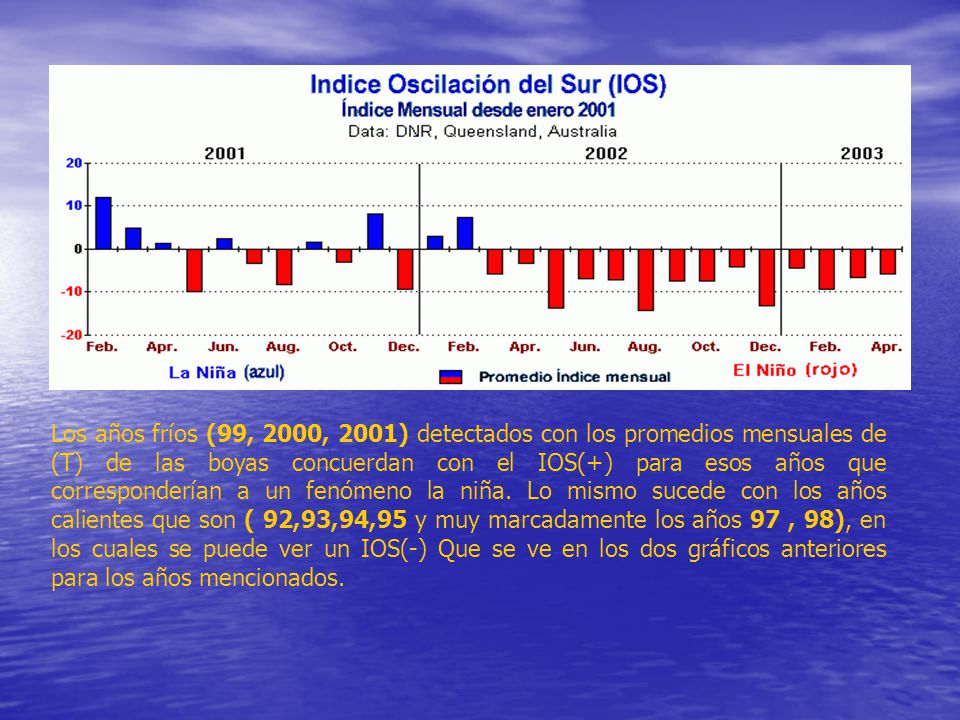 Indice Oscilación del Sur (IOS)
Índice Mensual desde enero 2001
Data: DNR, Queensland, Australia

2001 2002 2003

20
10
0
-10
-20

Feb. Apr. Jun. Aug. Oct. Dec. Feb. Apr. Jun. Aug. Oct. Dec. Feb. Apr.

La Niña (azul)
Promedio Índice mensual
El Niño (rojo)

Los años fríos (99, 2000, 2001) detectados con los promedios mensuales de (T) de las boyas concuerdan con el IOS(+) para esos años que corresponderían a un fenómeno la niña. Lo mismo sucede con los años calientes que son ( 92,93,94,95 y muy marcadamente los años 97 , 98), en los cuales se puede ver un IOS(-) Que se ve en los dos gráficos anteriores para los años mencionados.